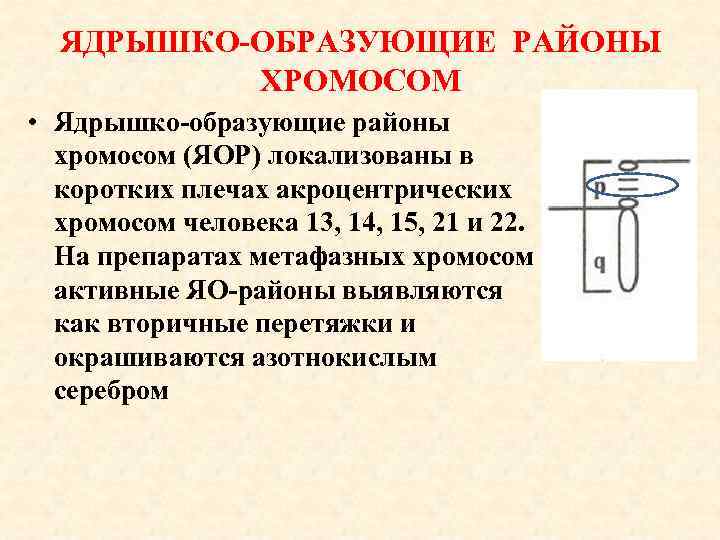 ЯДРЫШКО-ОБРАЗУЮЩИЕ РАЙОНЫ ХРОМОСОМ

• Ядрышко-образующие районы хромосом (ЯОР) локализованы в коротких плечах акроцентрических хромосом человека 13, 14, 15, 21 и 22. На препаратах метафазных хромосом активные ЯО-районы выявляются как вторичные перетяжки и окрашиваются азотнокислым серебром

p

q